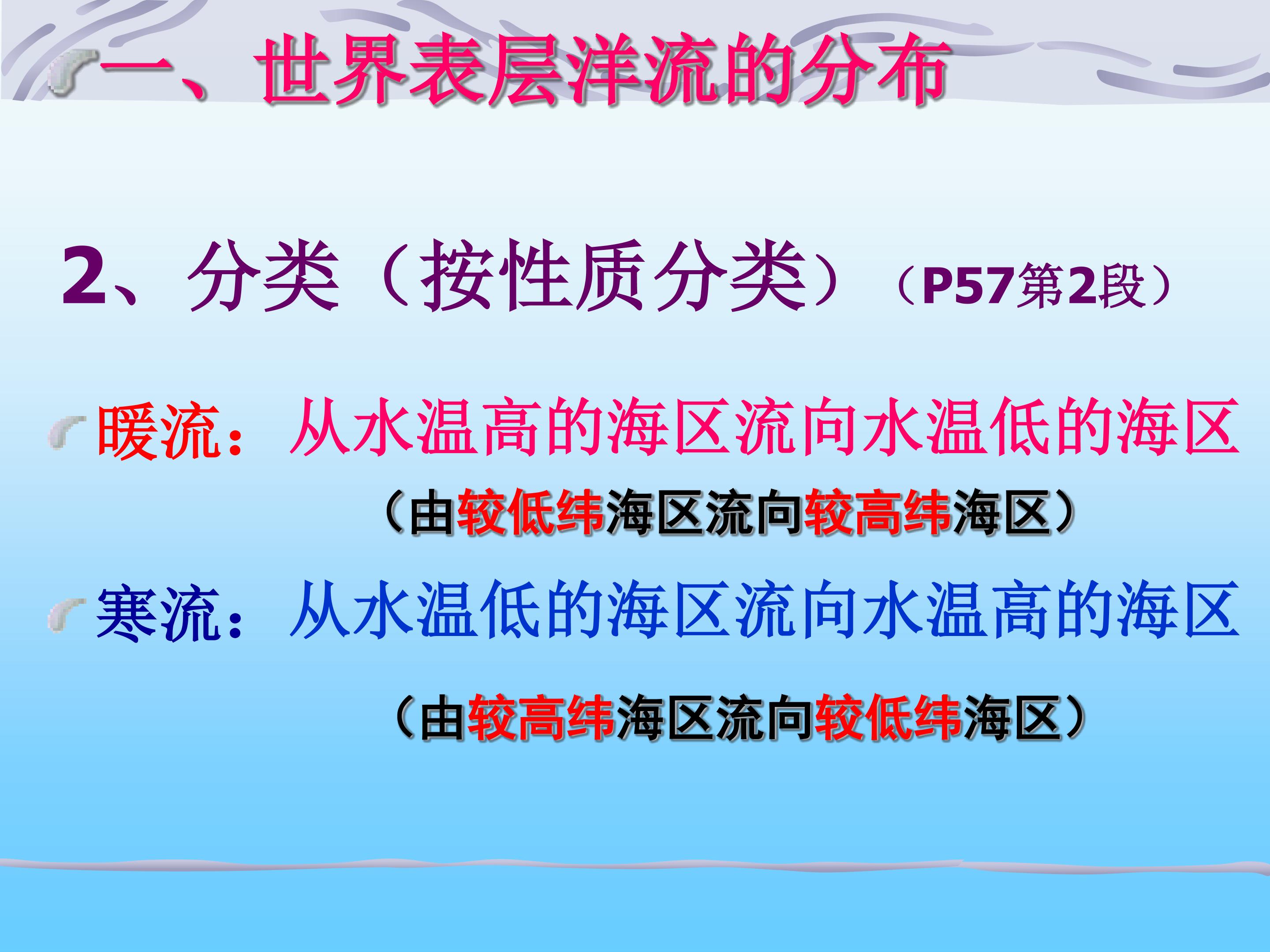 一、世界表层洋流的分布

2、分类（按性质分类）（P57第2段）

暖流：从水温高的海区流向水温低的海区

（由较低纬海区流向较高纬海区）

寒流：从水温低的海区流向水温高的海区

（由较高纬海区流向较低纬海区）